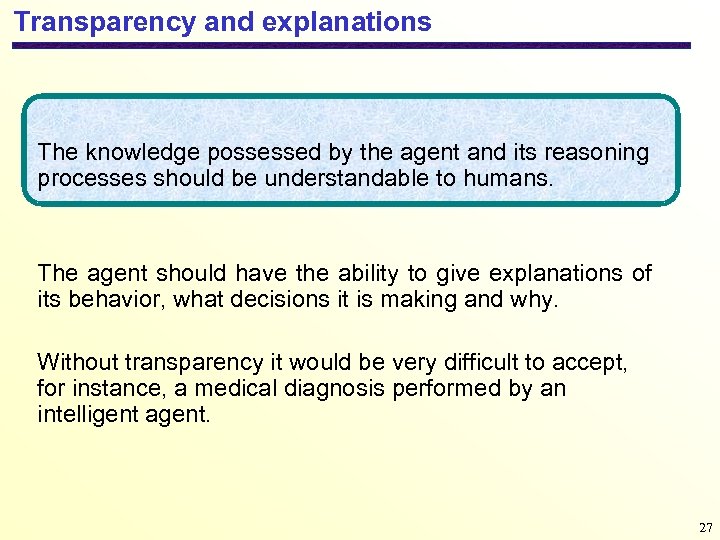 Transparency and explanations

The knowledge possessed by the agent and its reasoning processes should be understandable to humans.

The agent should have the ability to give explanations of its behavior, what decisions it is making and why.

Without transparency it would be very difficult to accept, for instance, a medical diagnosis performed by an intelligent agent.

27